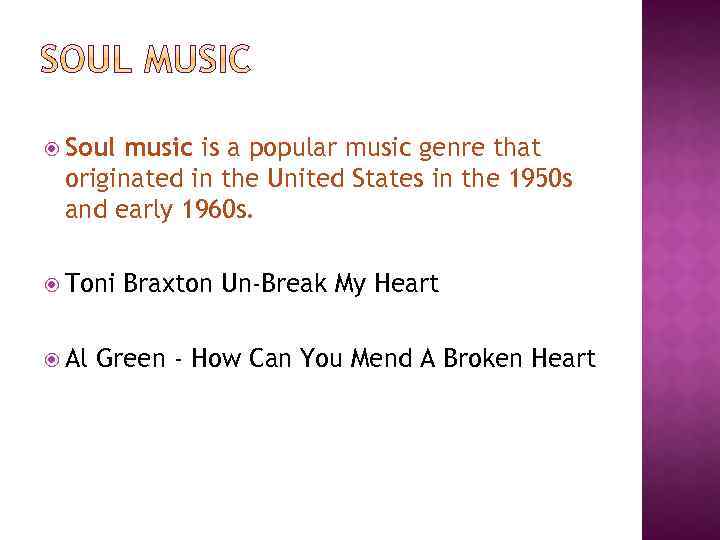 SOUL MUSIC

Soul music is a popular music genre that originated in the United States in the 1950s and early 1960s.

Toni Braxton Un-Break My Heart

Al Green - How Can You Mend A Broken Heart